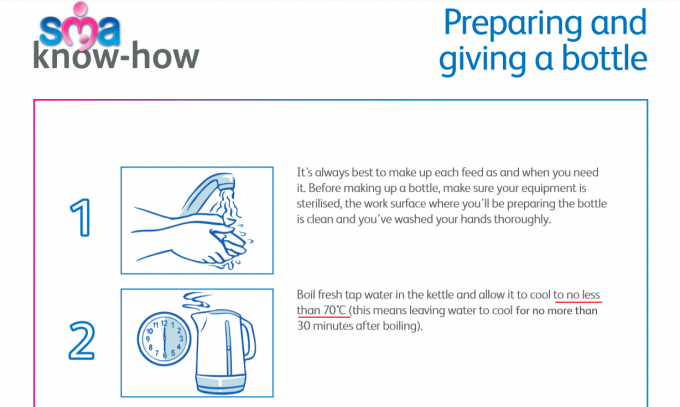 sma know-how

Preparing and giving a bottle

1

It's always best to make up each feed as and when you need it. Before making up a bottle, make sure your equipment is sterilised, the work surface where you'll be preparing the bottle is clean and you've washed your hands thoroughly.

2

12 1 2 3 4 5 6 7 8 9 10 11

Boil fresh tap water in the kettle and allow it to cool to no less than 70°C (this means leaving water to cool for no more than 30 minutes after boiling).